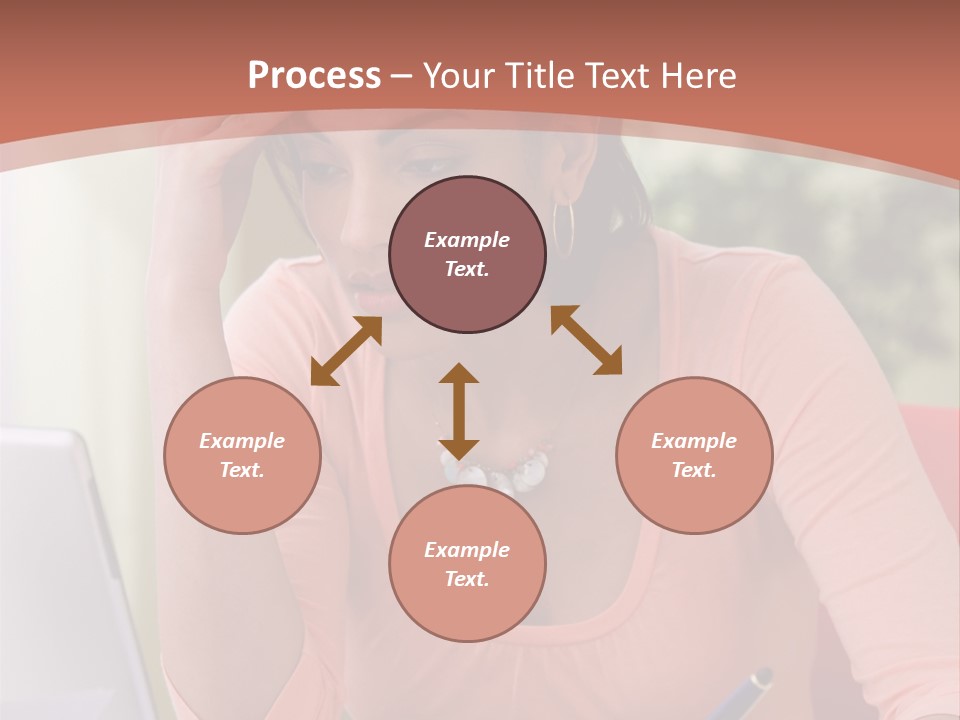 Process – Your Title Text Here

Example Text.

Example Text.

Example Text.

Example Text.